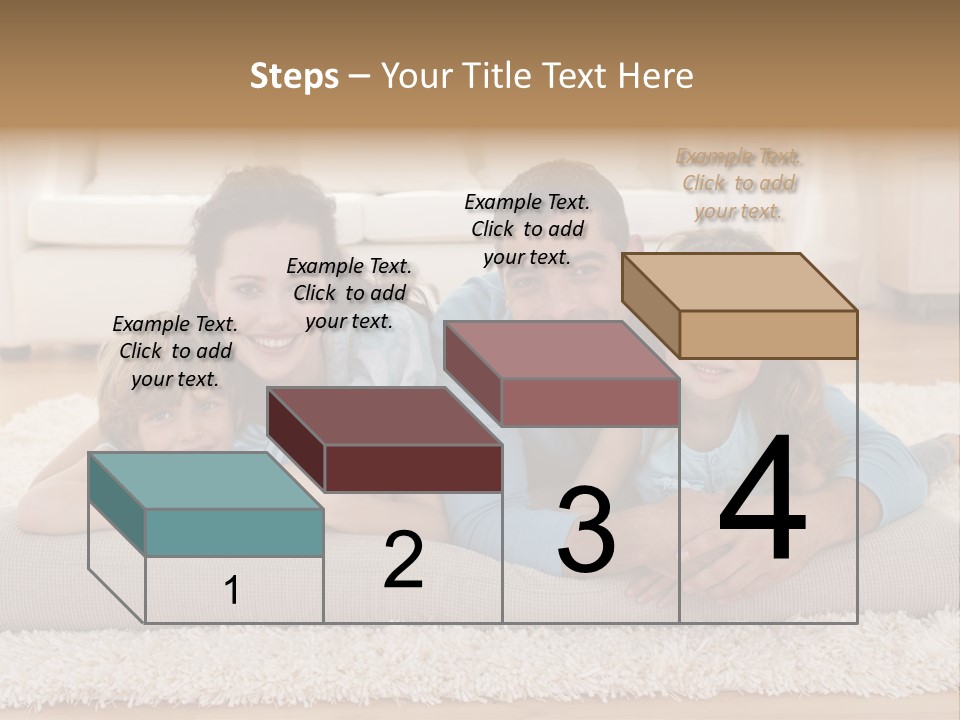 Steps – Your Title Text Here

Example Text. Click to add your text.

Example Text. Click to add your text.

Example Text. Click to add your text.

Example Text. Click to add your text.

1

2

3

4